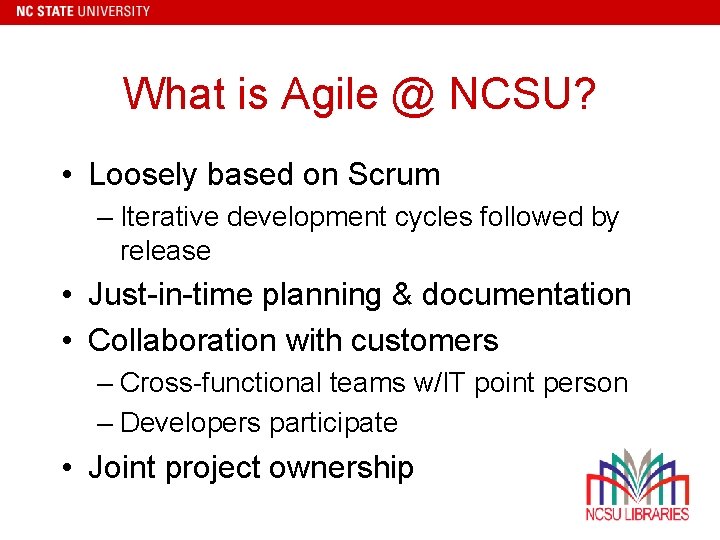 NC STATE UNIVERSITY

What is Agile @ NCSU?

• Loosely based on Scrum
– Iterative development cycles followed by release
• Just-in-time planning & documentation
• Collaboration with customers
– Cross-functional teams w/IT point person
– Developers participate
• Joint project ownership

NCSU LIBRARIES